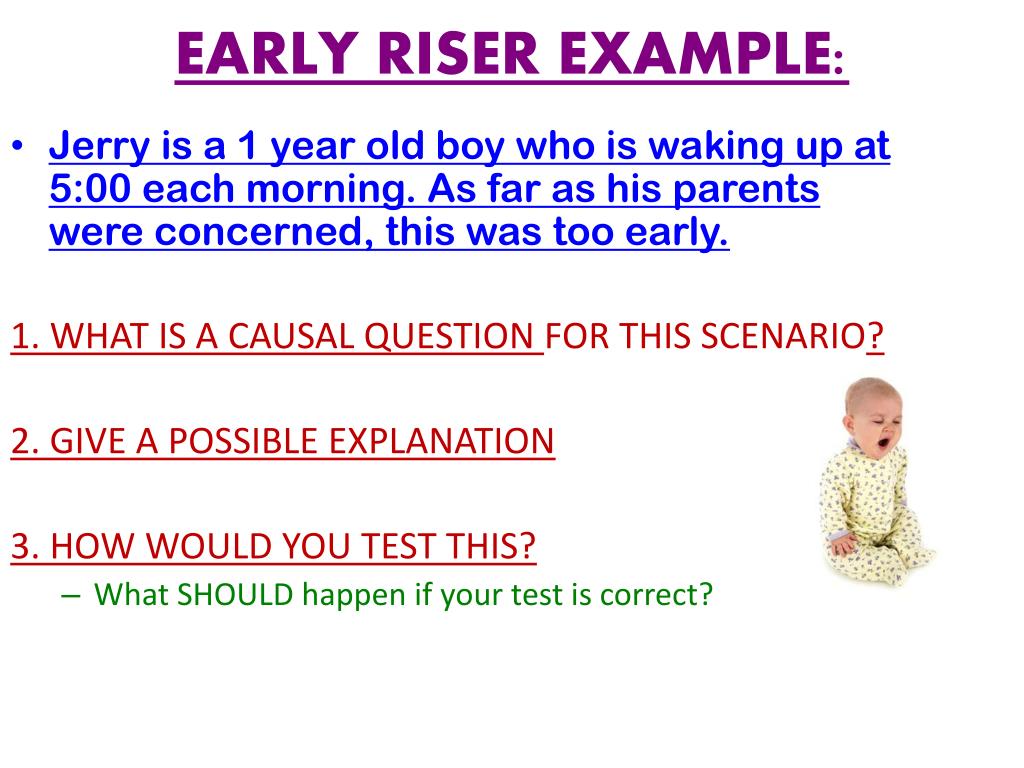 EARLY RISER EXAMPLE:

• Jerry is a 1 year old boy who is waking up at 5:00 each morning. As far as his parents were concerned, this was too early.

1. WHAT IS A CAUSAL QUESTION FOR THIS SCENARIO?

2. GIVE A POSSIBLE EXPLANATION

3. HOW WOULD YOU TEST THIS?

– What SHOULD happen if your test is correct?